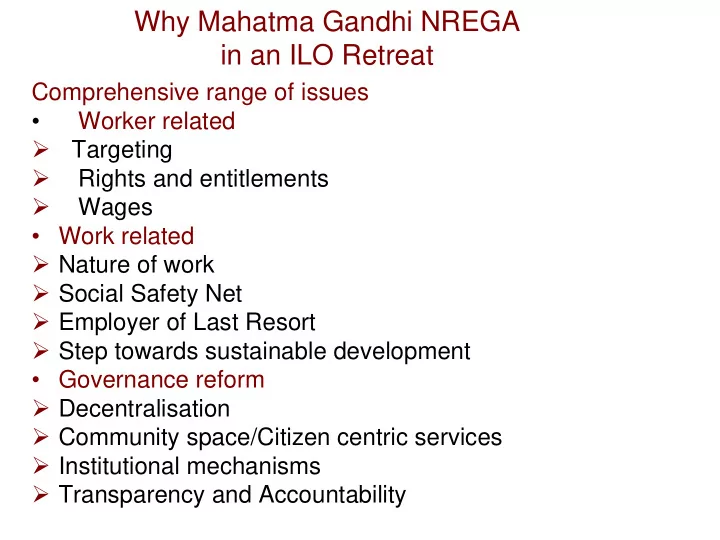 Why Mahatma Gandhi NREGA in an ILO Retreat

Comprehensive range of issues
• Worker related
➢ Targeting
➢ Rights and entitlements
➢ Wages
• Work related
➢ Nature of work
➢ Social Safety Net
➢ Employer of Last Resort
➢ Step towards sustainable development
• Governance reform
➢ Decentralisation
➢ Community space/Citizen centric services
➢ Institutional mechanisms
➢ Transparency and Accountability